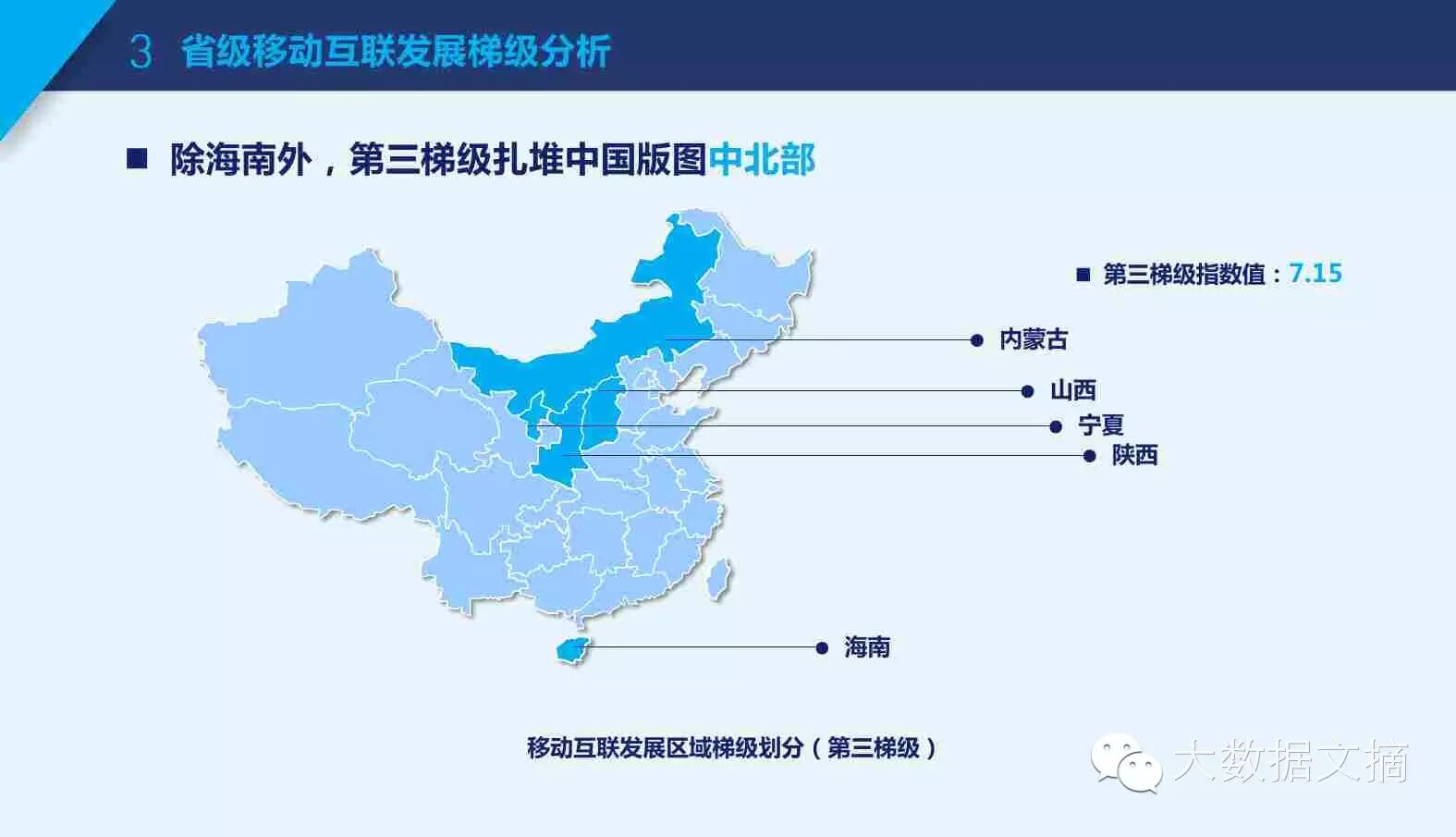 3 省级移动互联发展梯级分析

■ 除海南外，第三梯级扎堆中国版图中北部

■ 第三梯级指数值：7.15

内蒙古

山西

宁夏

陕西

海南

移动互联发展区域梯级划分（第三梯级）

大数据文摘